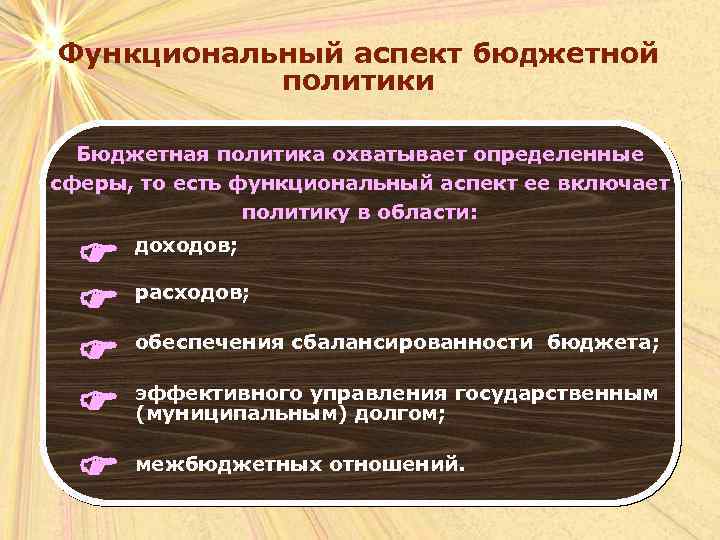 Функциональный аспект бюджетной политики

Бюджетная политика охватывает определенные сферы, то есть функциональный аспект ее включает политику в области:

доходов;

расходов;

обеспечения сбалансированности бюджета;

эффективного управления государственным (муниципальным) долгом;

межбюджетных отношений.